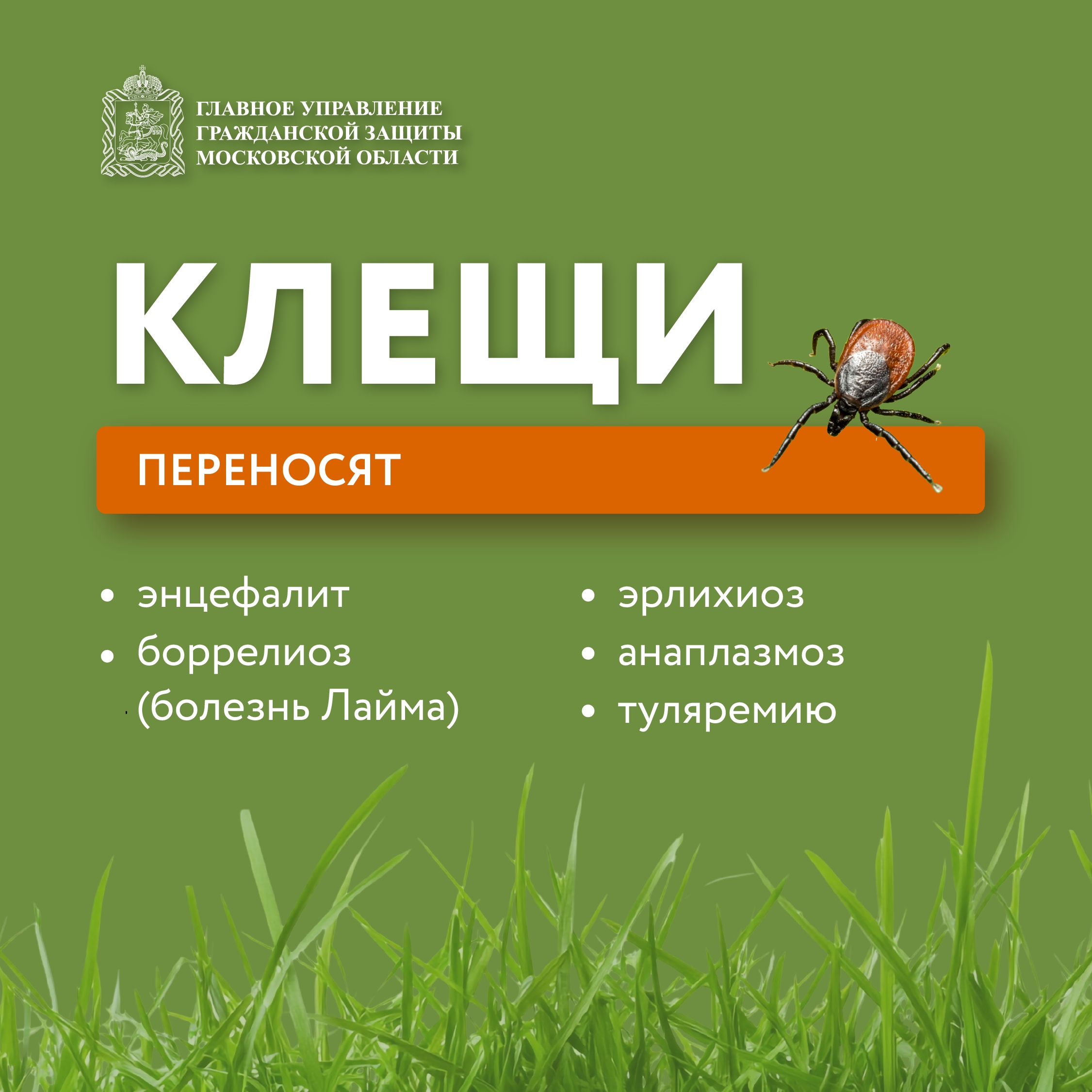 ГЛАВНОЕ УПРАВЛЕНИЕ ГРАЖДАНСКОЙ ЗАЩИТЫ МОСКОВСКОЙ ОБЛАСТИ

КЛЕЩИ

ПЕРЕНОСЯТ

• энцефалит
• боррелиоз (болезнь Лайма)

• эрлихиоз
• анаплазмоз
• туляремию